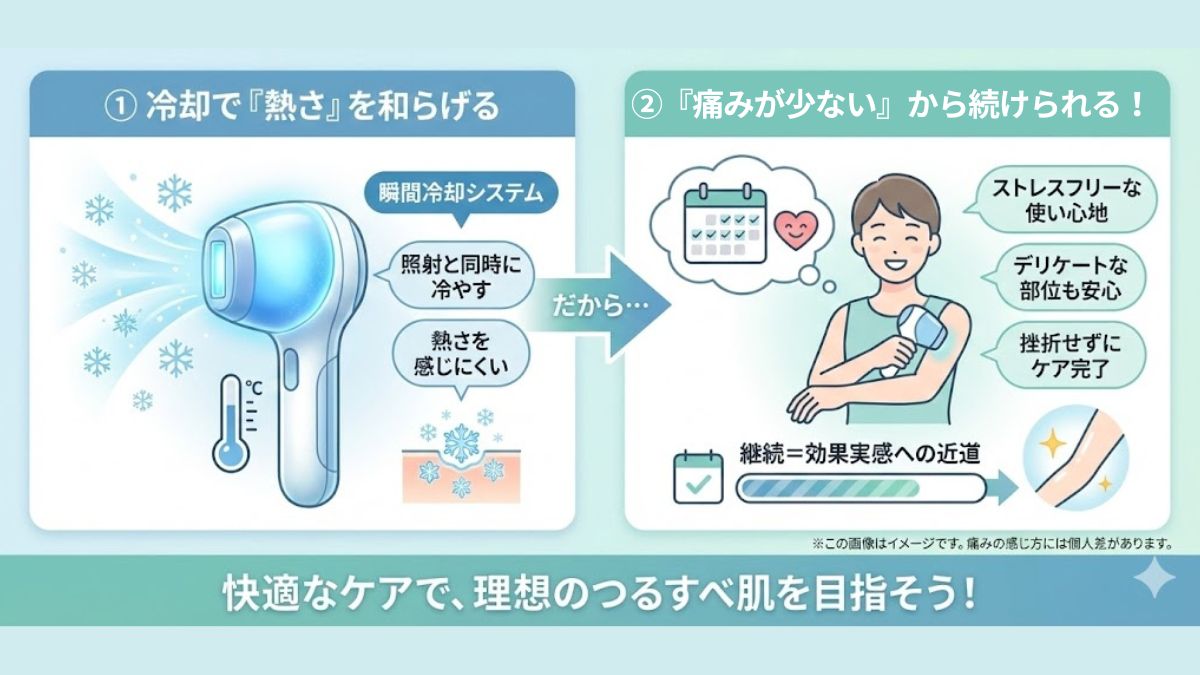 ① 冷却で『熱さ』を和らげる

瞬間冷却システム

照射と同時に冷やす

熱さを感じにくい

℃

だから…

② 『痛みが少ない』から続けられる！

ストレスフリーな使い心地

デリケートな部位も安心

挫折せずにケア完了

継続＝効果実感への近道

※この画像はイメージです。痛みの感じ方には個人差があります。

快適なケアで、理想のつるすべ肌を目指そう！